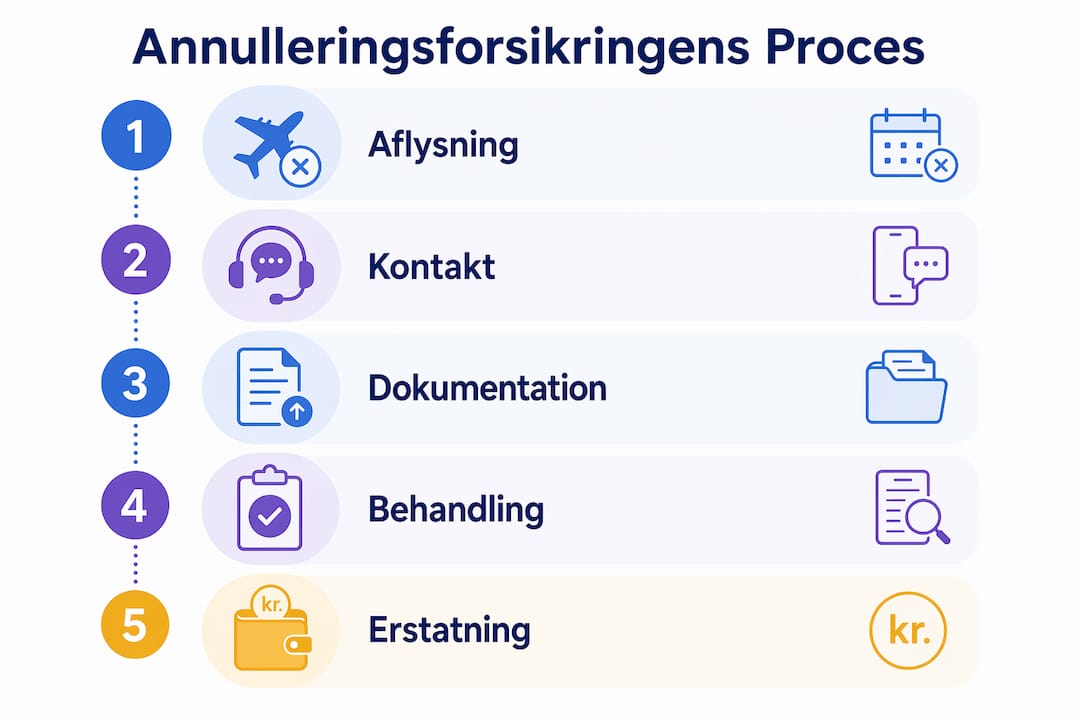 Annulleringsforsikringens Proces

1 Aflysning

2 Kontakt

3 Dokumentation

4 Behandling

5 kr. Erstatning kr.